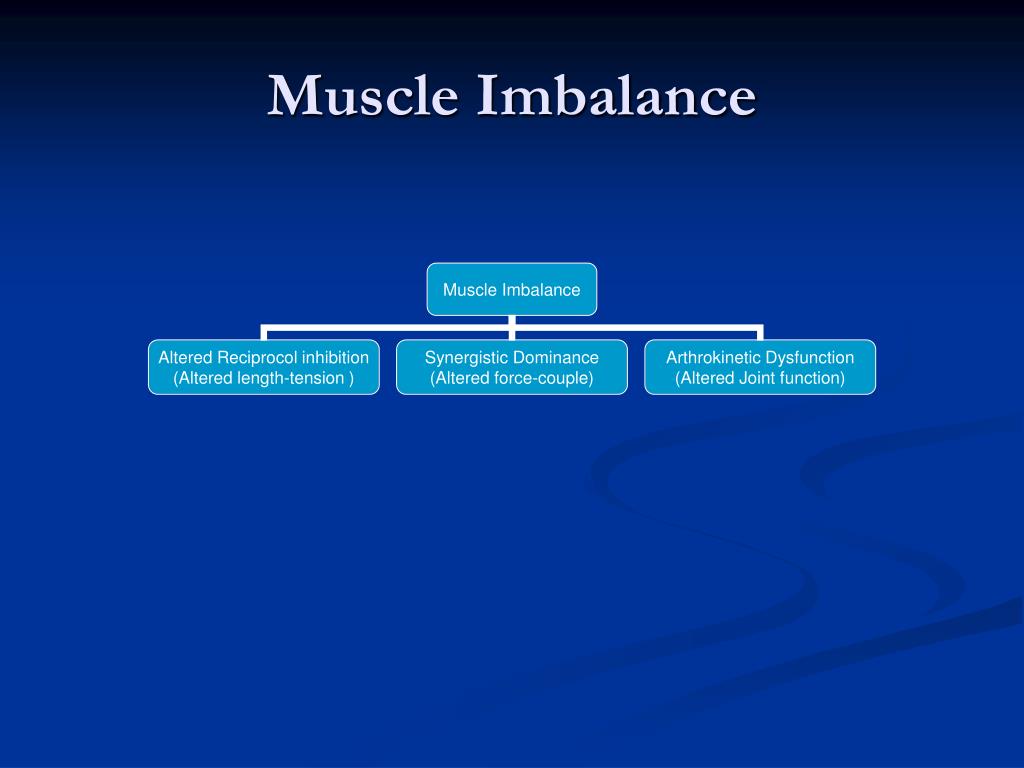 Muscle Imbalance

Muscle Imbalance

Altered Reciprocol inhibition (Altered length-tension )

Synergistic Dominance (Altered force-couple)

Arthrokinetic Dysfunction (Altered Joint function)